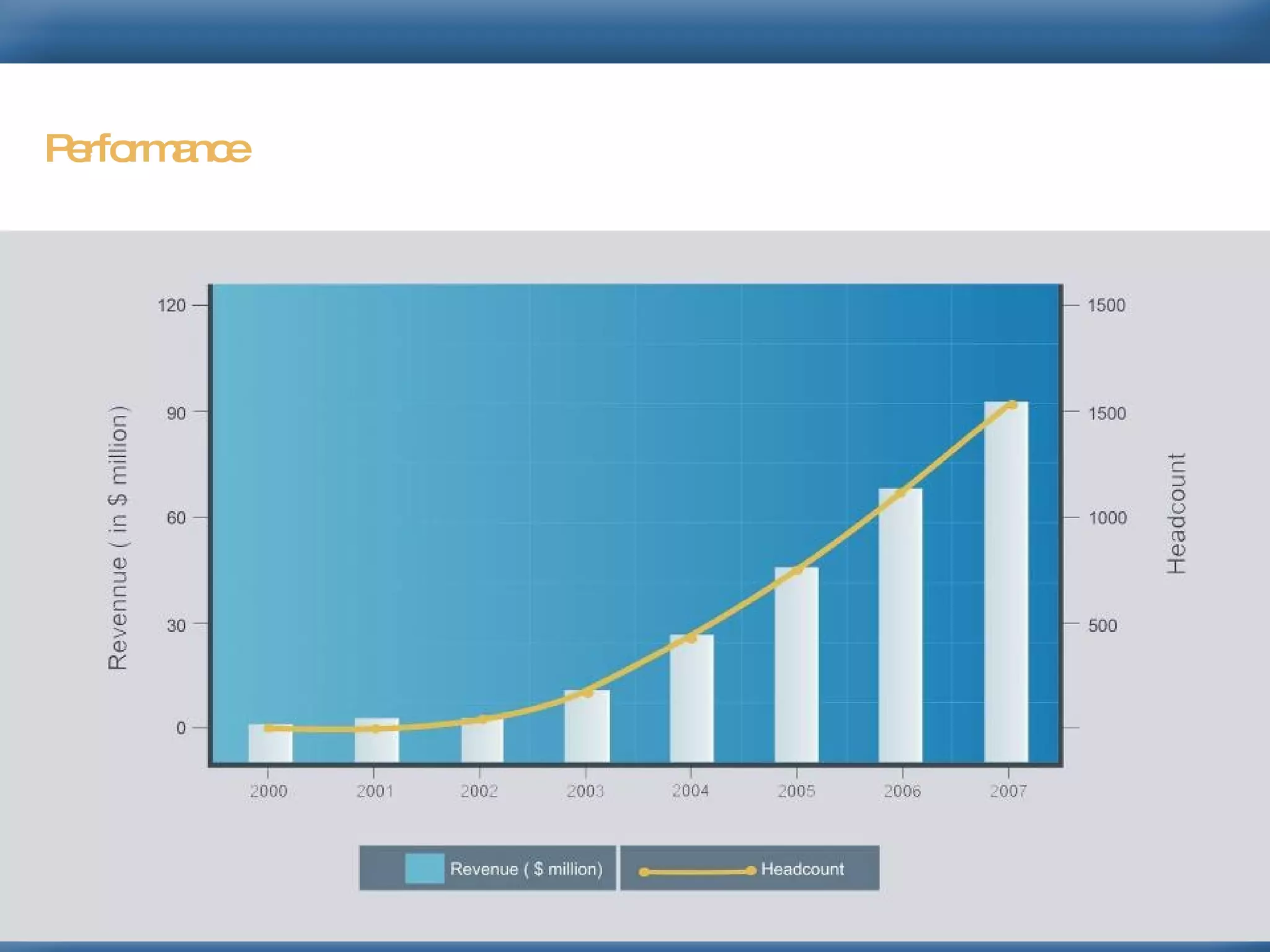 Performance

Revennue ( in $ million)

120
90
60
30
0

1500
1500
1000
500

Headcount

2000 2001 2002 2003 2004 2005 2006 2007

Revenue ( $ million)
Headcount